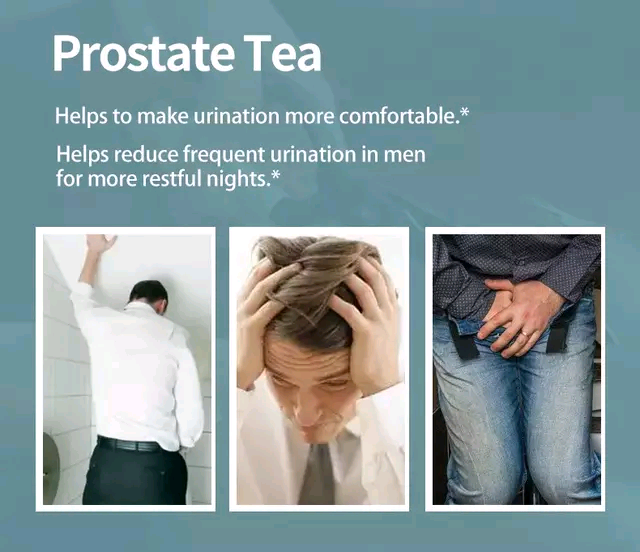 Prostate Tea

Helps to make urination more comfortable.*

Helps reduce frequent urination in men for more restful nights.*